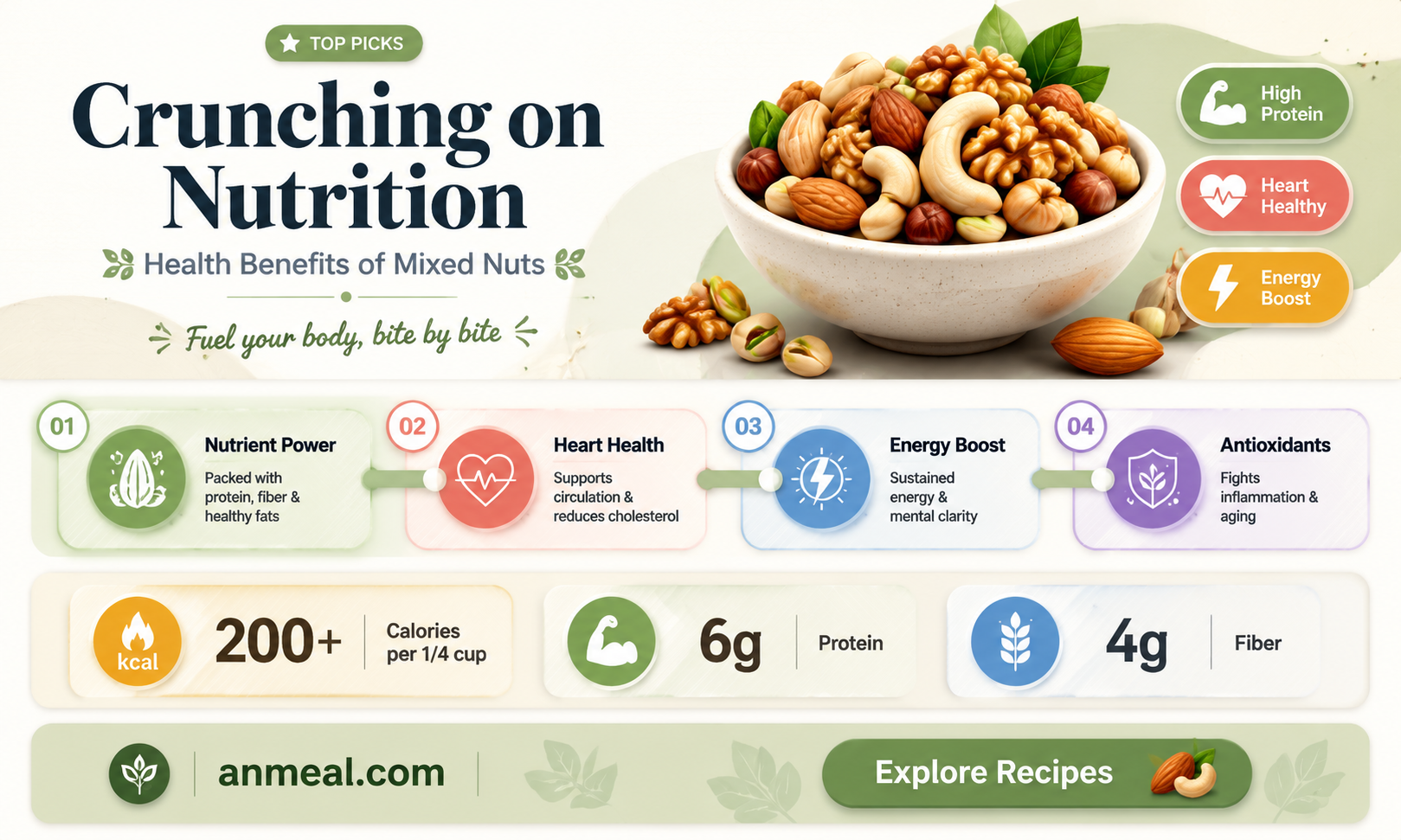 TOP PICKS

Crunching on Nutrition

Health Benefits of Mixed Nuts

Fuel your body, bite by bite

High Protein

Heart Healthy

Energy Boost

01 Nutrient Power
Packed with protein, fiber & healthy fats

02 Heart Health
Supports circulation & reduces cholesterol

03 Energy Boost
Sustained energy & mental clarity

04 Antioxidants
Fights inflammation & aging

kcal 200+ Calories per 1/4 cup

6g Protein

4g Fiber

anmeal.com

Explore Recipes